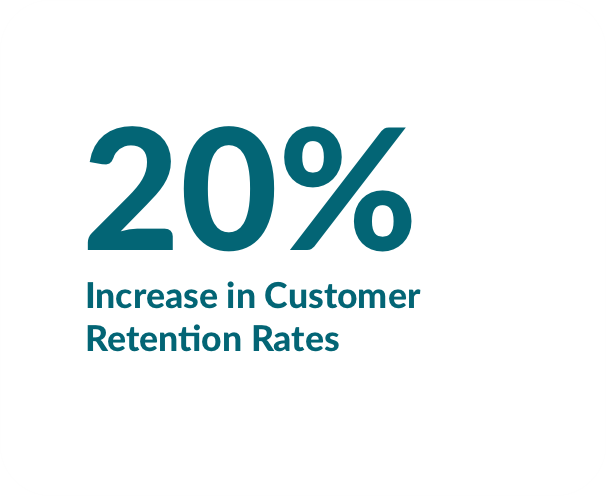 20%

Increase in Customer Retention Rates